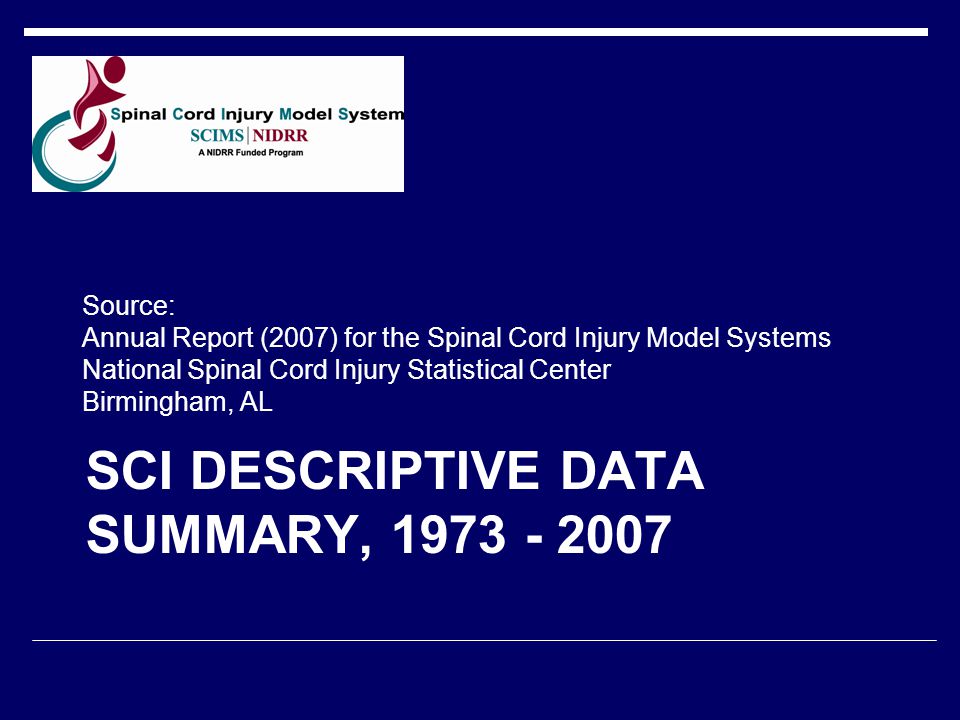 Spinal Cord Injury Model System
SCIMS | NIDRR
A NIDRR Funded Program

Source:
Annual Report (2007) for the Spinal Cord Injury Model Systems
National Spinal Cord Injury Statistical Center
Birmingham, AL

SCI DESCRIPTIVE DATA SUMMARY, 1973 - 2007